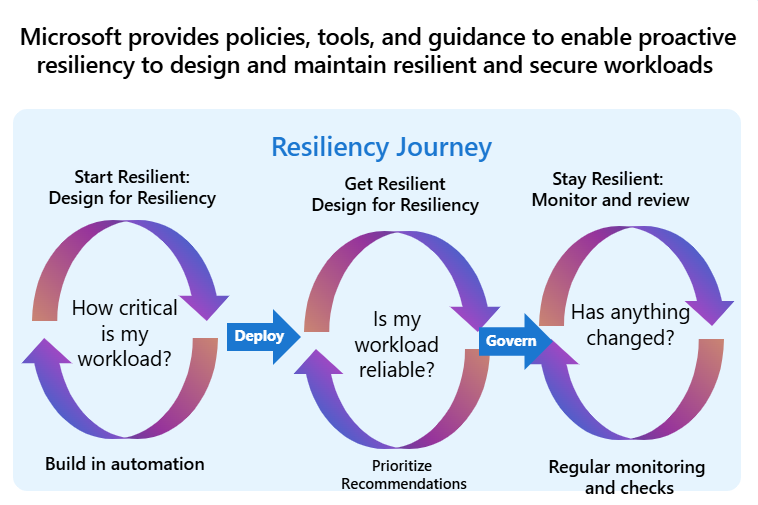 Microsoft provides policies, tools, and guidance to enable proactive resiliency to design and maintain resilient and secure workloads

Resiliency Journey

Start Resilient:
Design for Resiliency

How critical is my workload?

Build in automation

Deploy

Get Resilient
Design for Resiliency

Is my workload reliable?

Prioritize
Recommendations

Govern

Stay Resilient:
Monitor and review

Has anything changed?

Regular monitoring and checks